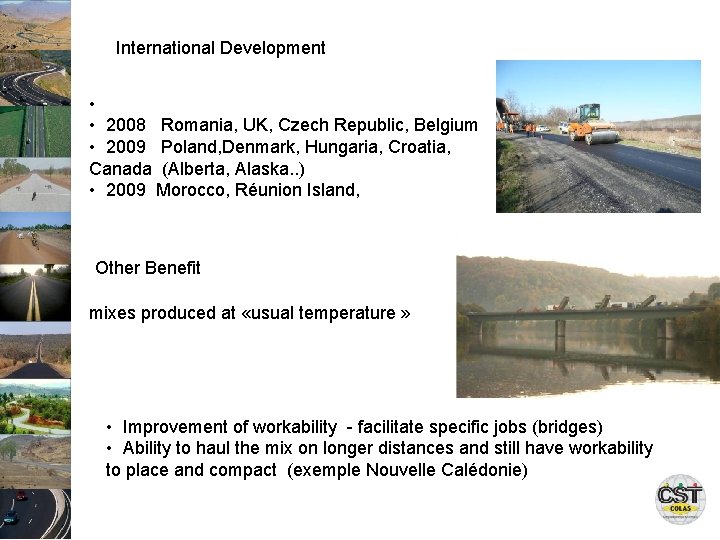 International Development

•
• 2008 Romania, UK, Czech Republic, Belgium
• 2009 Poland,Denmark, Hungaria, Croatia, Canada (Alberta, Alaska..)
• 2009 Morocco, Réunion Island,

Other Benefit

mixes produced at «usual temperature »

• Improvement of workability - facilitate specific jobs (bridges)
• Ability to haul the mix on longer distances and still have workability to place and compact (exemple Nouvelle Calédonie)

CST
COLAS